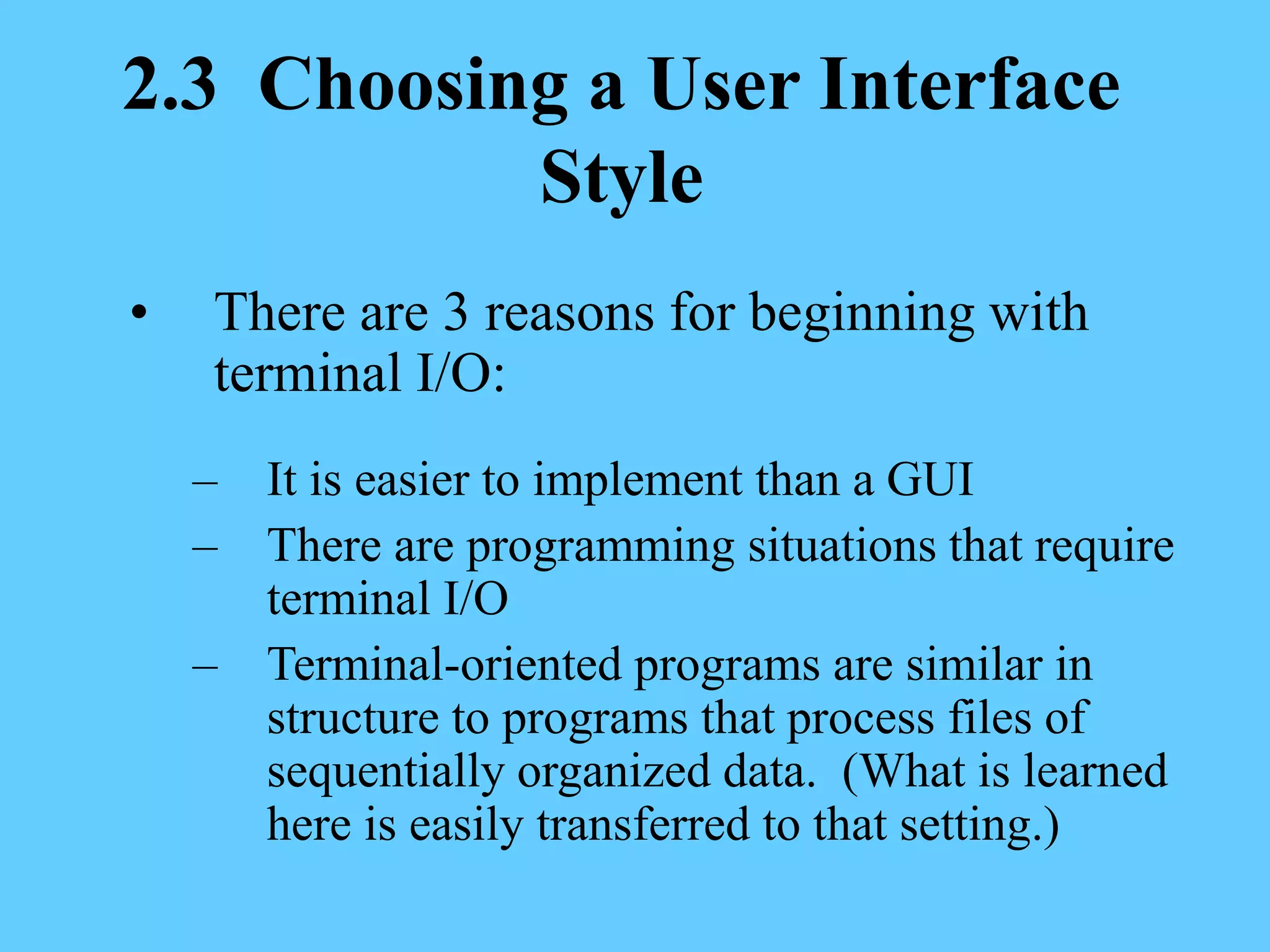 2.3 Choosing a User Interface Style

• There are 3 reasons for beginning with terminal I/O:

– It is easier to implement than a GUI
– There are programming situations that require terminal I/O
– Terminal-oriented programs are similar in structure to programs that process files of sequentially organized data. (What is learned here is easily transferred to that setting.)